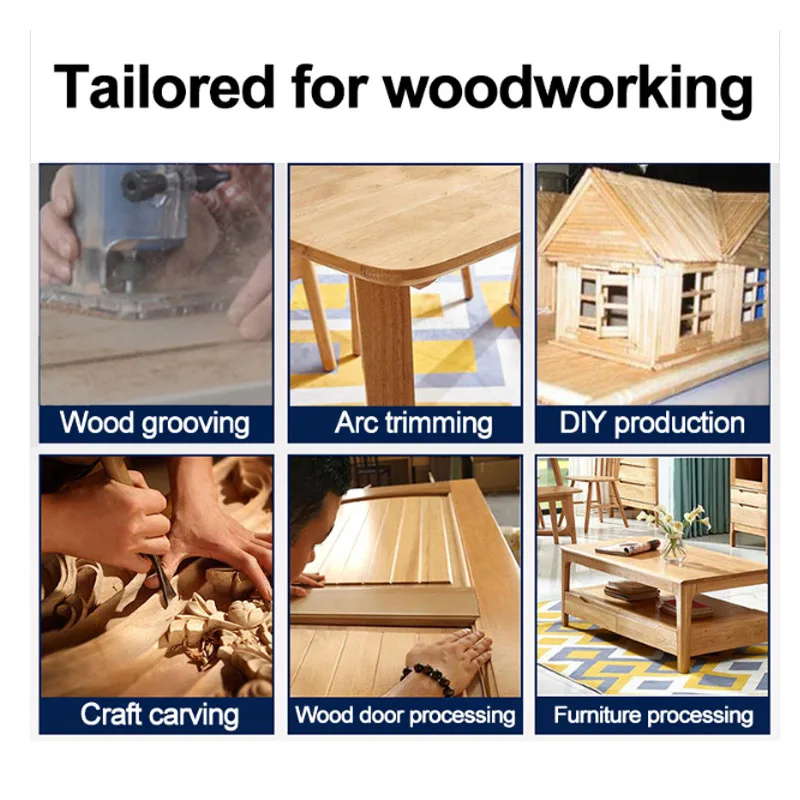 Tailored for woodworking

Wood grooving

Arc trimming

DIY production

Craft carving

Wood door processing

Furniture processing